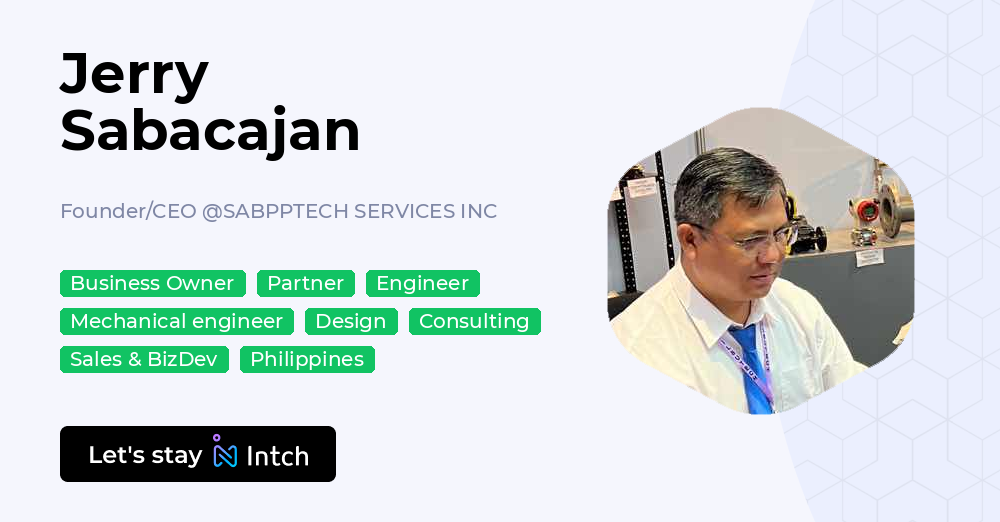 Jerry Sabacajan

Founder/CEO @SABPPTECH SERVICES INC

Business Owner Partner Engineer Mechanical engineer Design Consulting Sales & BizDev Philippines

Let's stay Intch